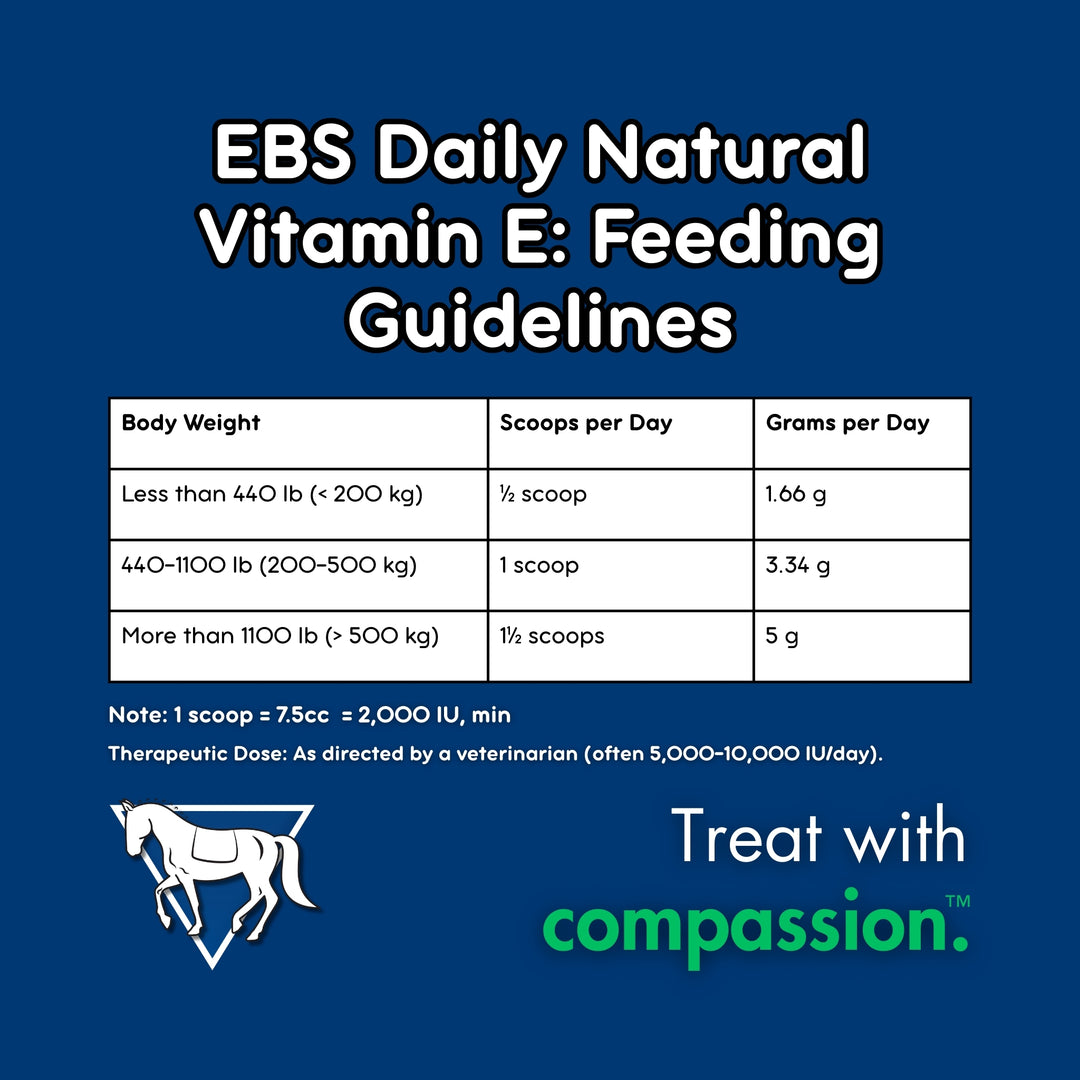 EBS Daily Natural Vitamin E: Feeding Guidelines

| Body Weight | Scoops per Day | Grams per Day |
|---|---|---|
| Less than 440 lb (< 200 kg) | ½ scoop | 1.66 g |
| 440-1100 lb (200-500 kg) | 1 scoop | 3.34 g |
| More than 1100 lb (> 500 kg) | 1½ scoops | 5 g |

Note: 1 scoop = 7.5cc = 2,000 IU, min

Therapeutic Dose: As directed by a veterinarian (often 5,000-10,000 IU/day).

Treat with compassion.™